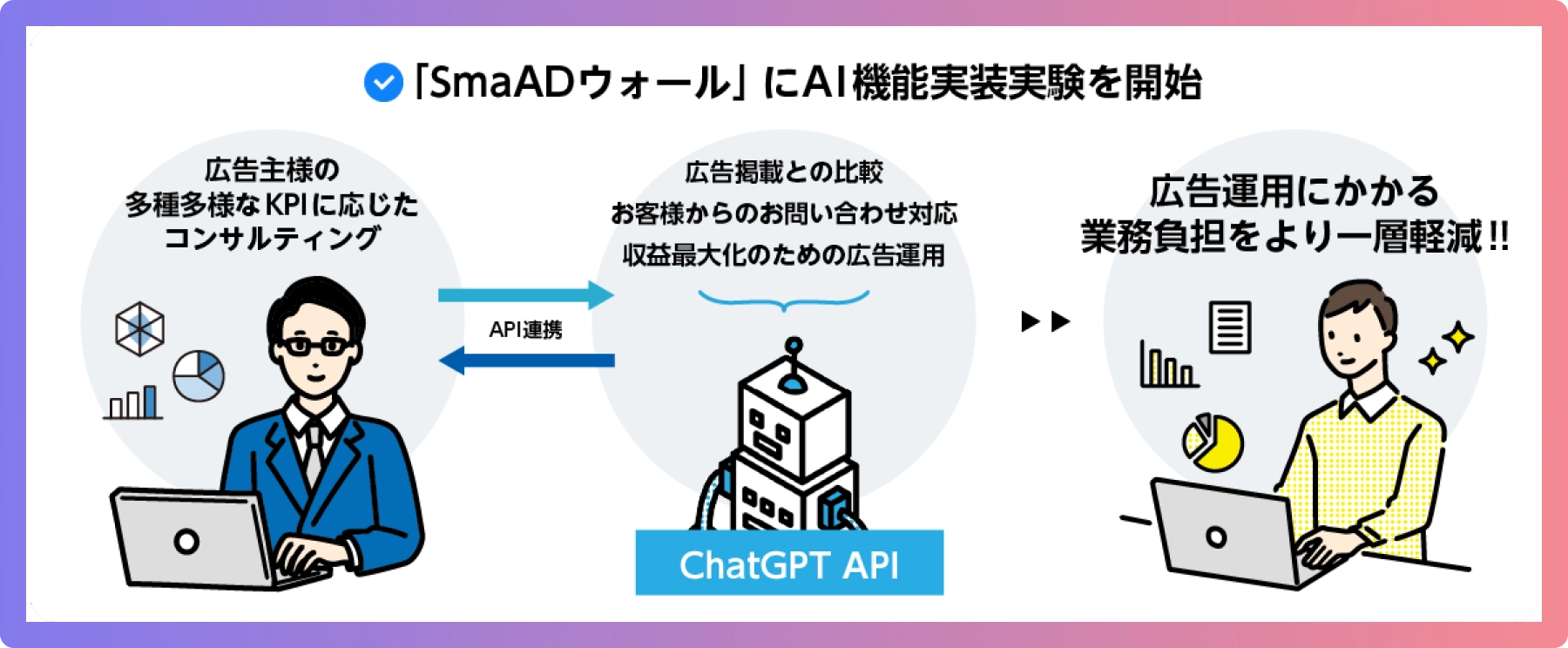 「SmaADウォール」にAI機能実装実験を開始

広告主様の
多種多様なKPIに応じた
コンサルティング

API連携

広告掲載との比較
お客様からのお問い合わせ対応
収益最大化のための広告運用

ChatGPT API

広告運用にかかる
業務負担をより一層軽減!!